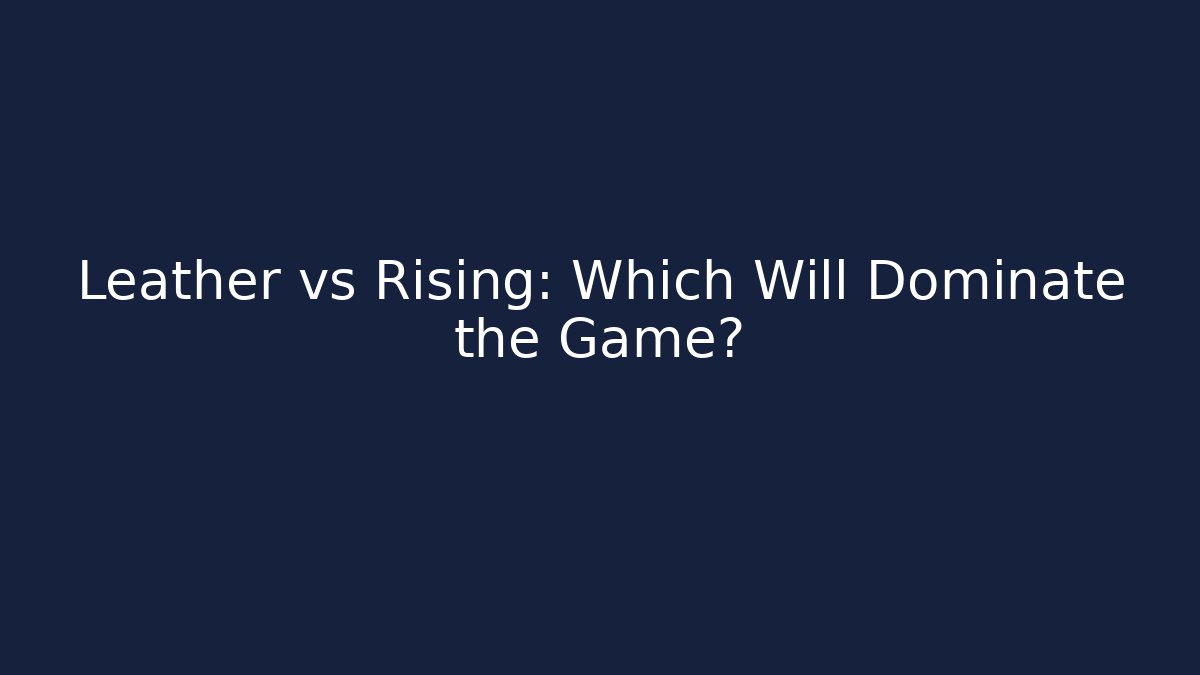 Leather vs Rising: Which Will Dominate the Game?